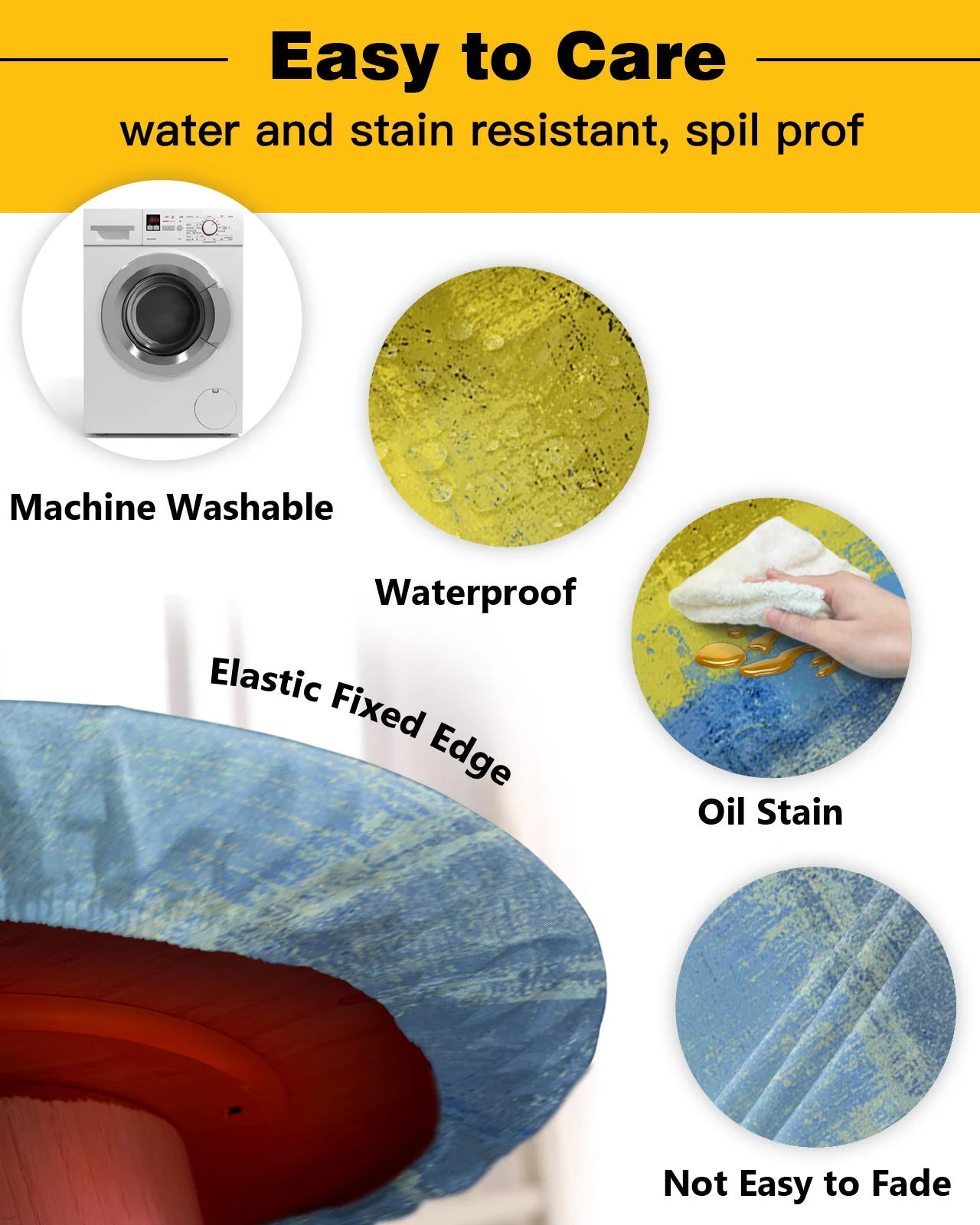 Easy to Care

water and stain resistant, spil prof

Machine Washable

Waterproof

Elastic Fixed Edge

Oil Stain

Not Easy to Fade